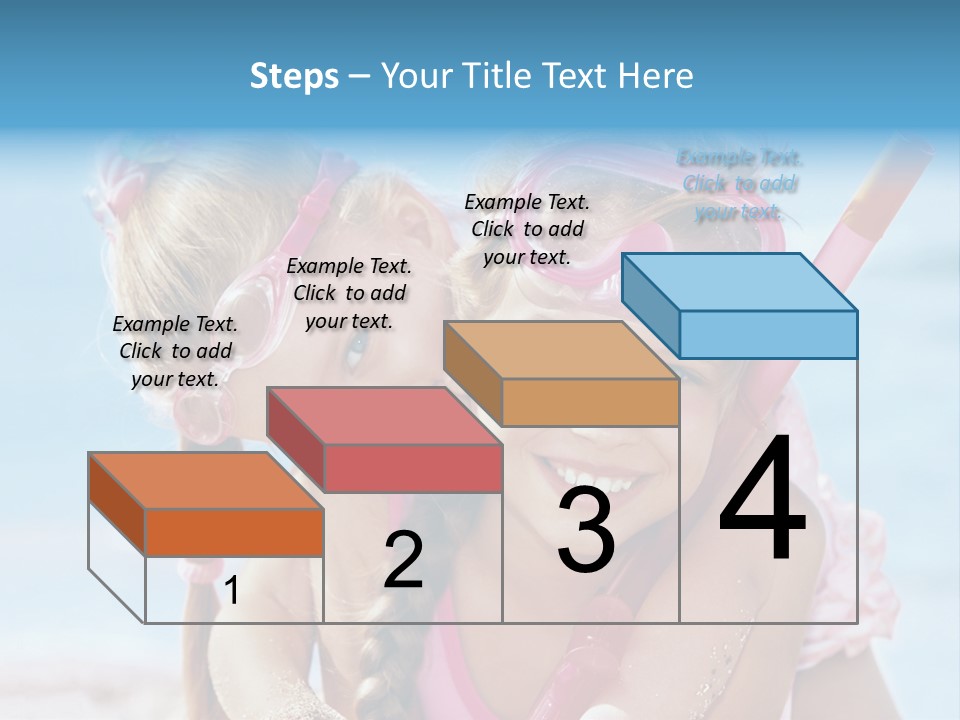 Steps – Your Title Text Here

Example Text. Click to add your text.

Example Text. Click to add your text.

Example Text. Click to add your text.

Example Text. Click to add your text.

1

2

3

4